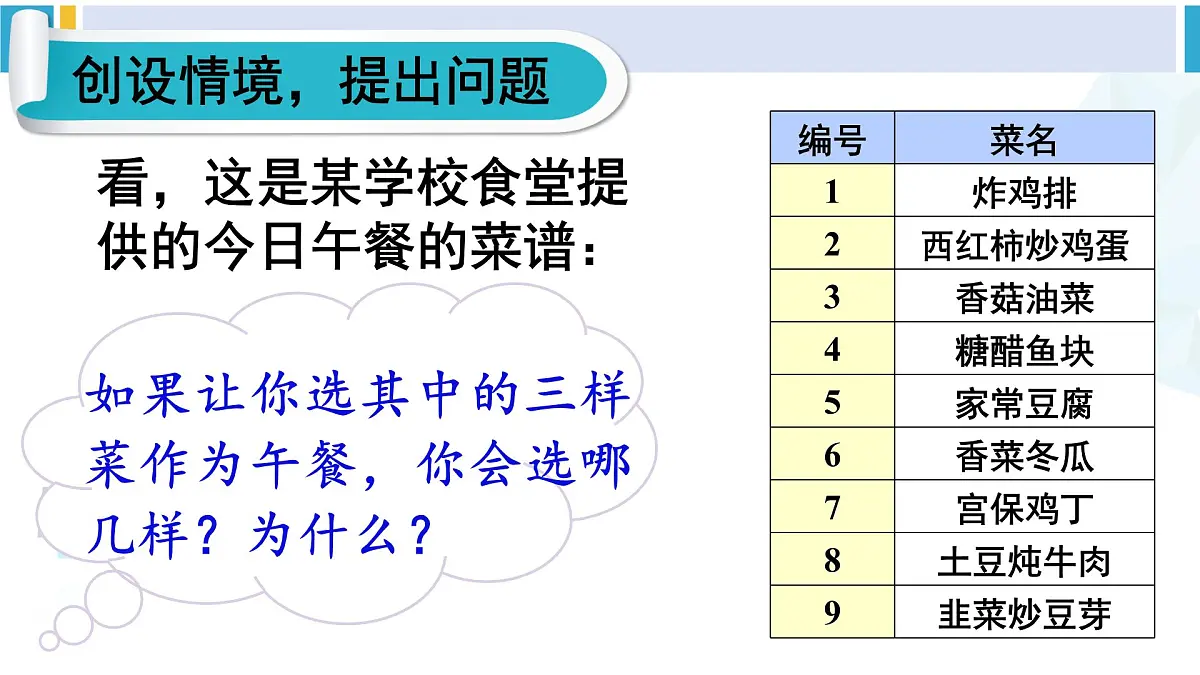 创设情境，提出问题

看，这是某学校食堂提供的今日午餐的菜谱：

如果让你选其中的三样菜作为午餐，你会选哪几样？为什么？

| 编号 | 菜名 |
|---|---|
| 1 | 炸鸡排 |
| 2 | 西红柿炒鸡蛋 |
| 3 | 香菇油菜 |
| 4 | 糖醋鱼块 |
| 5 | 家常豆腐 |
| 6 | 香菜冬瓜 |
| 7 | 宫保鸡丁 |
| 8 | 土豆炖牛肉 |
| 9 | 韭菜炒豆芽 |